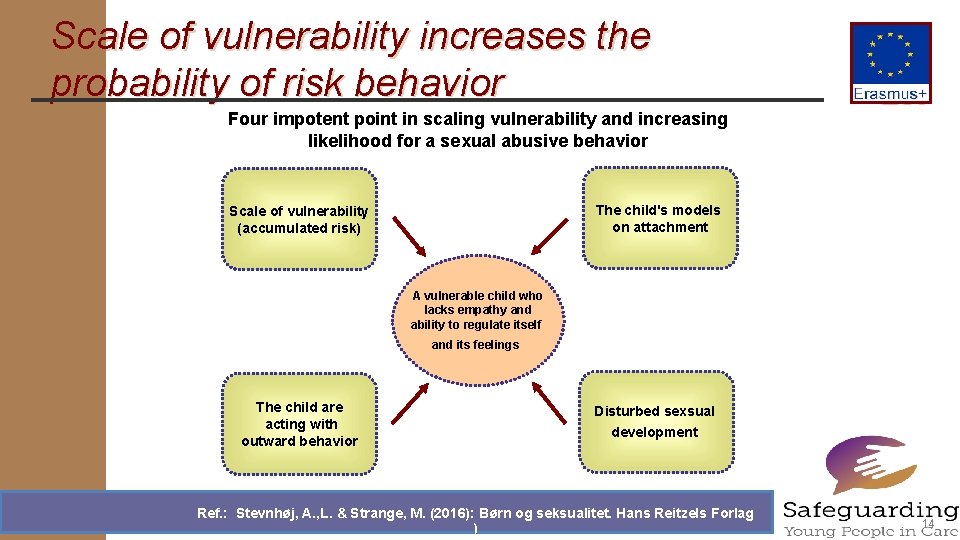 Scale of vulnerability increases the probability of risk behavior

Erasmus+

Four impotent point in scaling vulnerability and increasing likelihood for a sexual abusive behavior

Scale of vulnerability (accumulated risk)

The child's models on attachment

A vulnerable child who lacks empathy and ability to regulate itself and its feelings

The child are acting with outward behavior

Disturbed sexsual development

Ref.: Stevnhøj, A.,L. & Strange, M. (2016): Børn og seksualitet. Hans Reitzels Forlag )

Safeguarding
Young People in Care

14